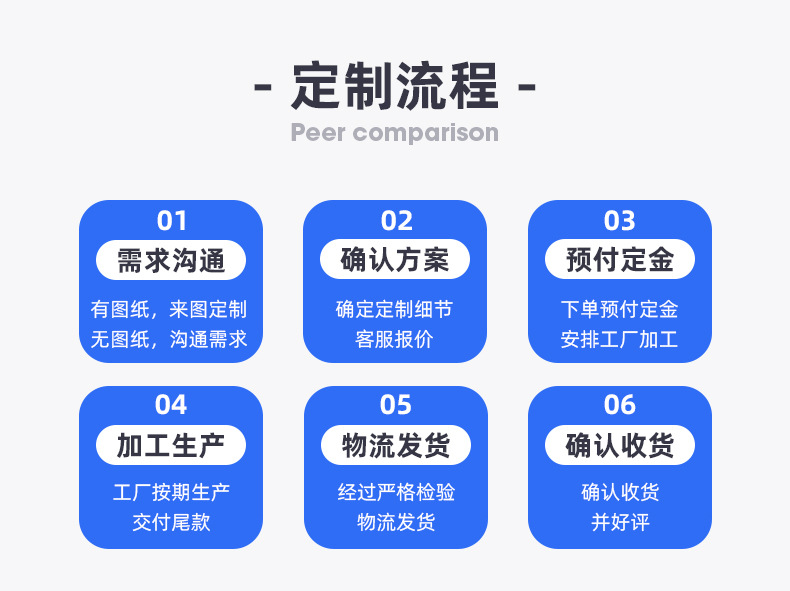 - 定制流程 -
Peer comparison

01
需求沟通
有图纸，来图定制
无图纸，沟通需求

02
确认方案
确定定制细节
客服报价

03
预付定金
下单预付定金
安排工厂加工

04
加工生产
工厂按期生产
交付尾款

05
物流发货
经过严格检验
物流发货

06
确认收货
确认收货
并好评